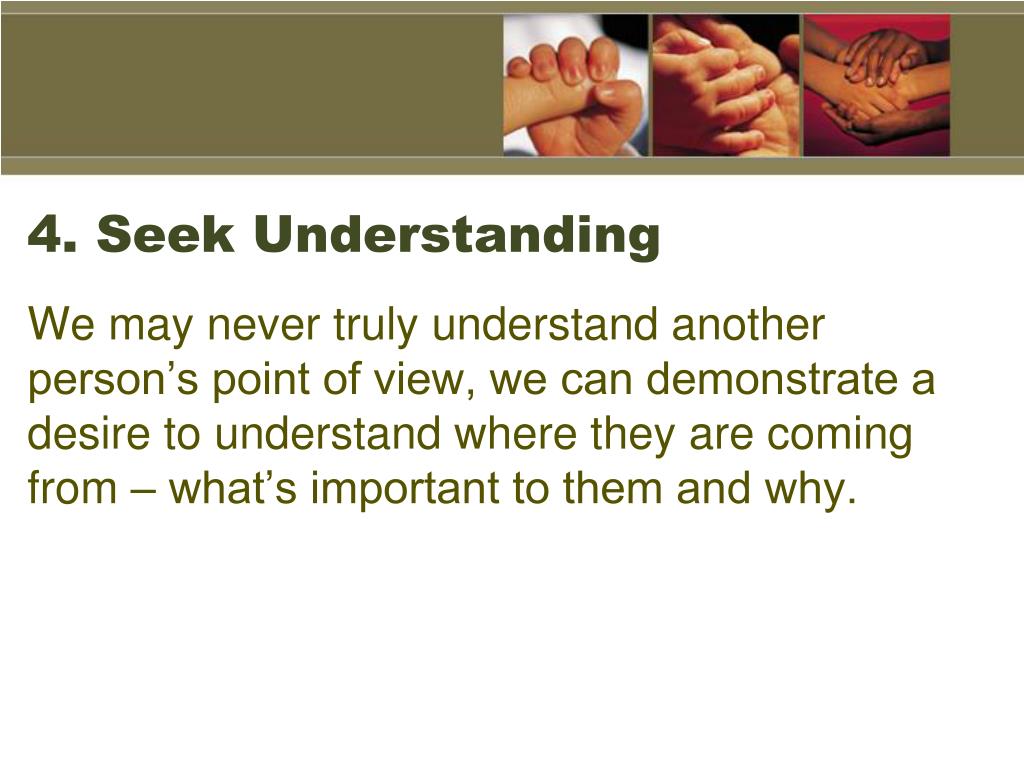 4. Seek Understanding

We may never truly understand another person’s point of view, we can demonstrate a desire to understand where they are coming from – what’s important to them and why.